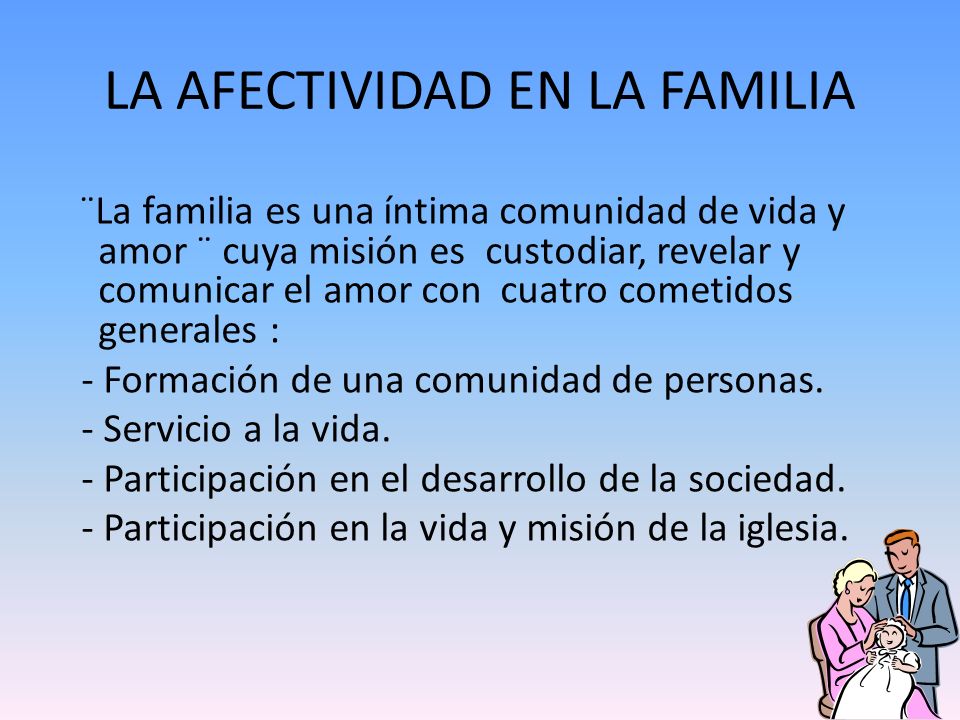 LA AFECTIVIDAD EN LA FAMILIA

¨La familia es una íntima comunidad de vida y amor ¨ cuya misión es custodiar, revelar y comunicar el amor con cuatro cometidos generales :

- Formación de una comunidad de personas.
- Servicio a la vida.
- Participación en el desarrollo de la sociedad.
- Participación en la vida y misión de la iglesia.